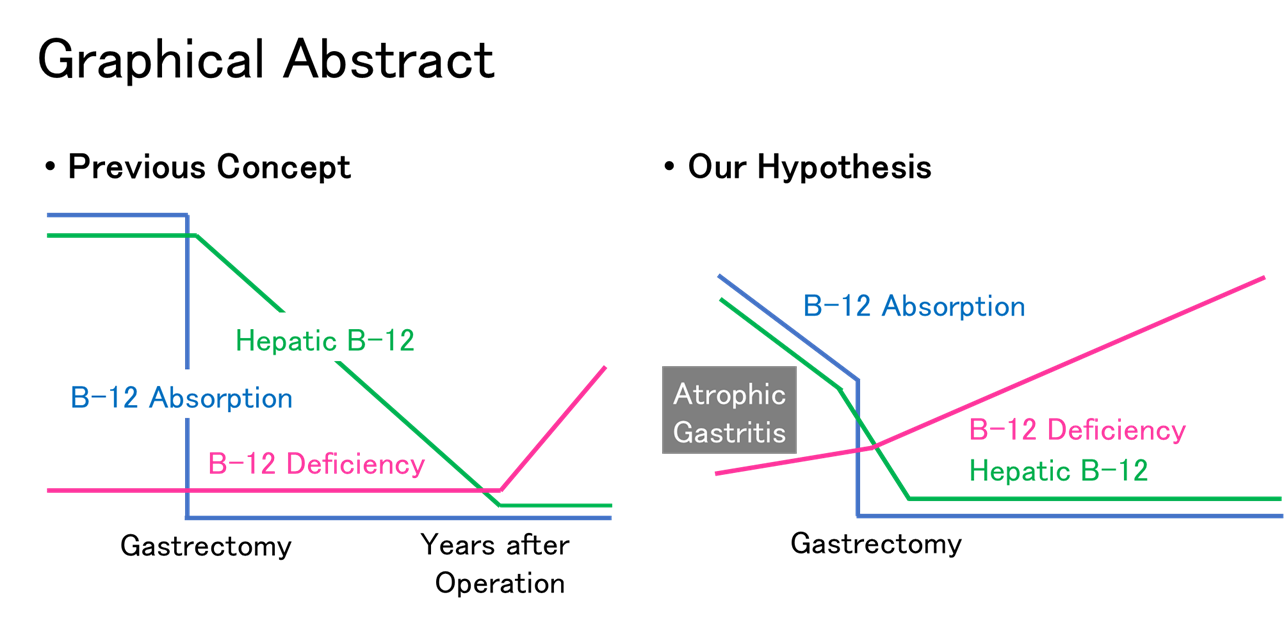 Graphical Abstract

• Previous Concept

Hepatic B-12

B-12 Absorption

B-12 Deficiency

Gastrectomy

Years after Operation

• Our Hypothesis

B-12 Absorption

Atrophic Gastritis

B-12 Deficiency

Hepatic B-12

Gastrectomy